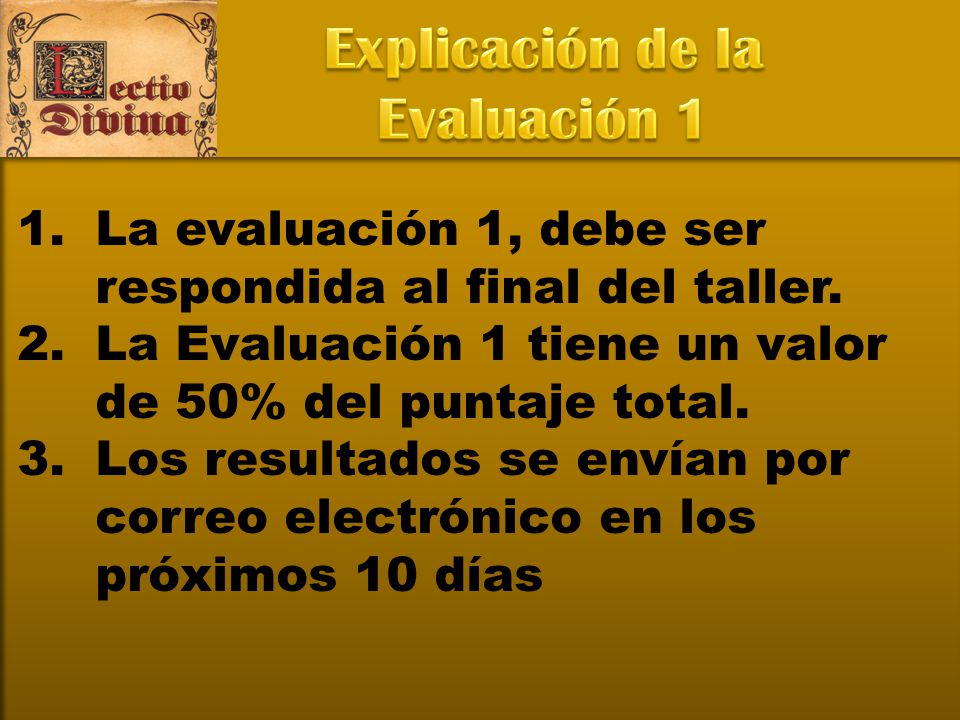 Lectio Divina

Explicación de la Evaluación 1

1. La evaluación 1, debe ser respondida al final del taller.
2. La Evaluación 1 tiene un valor de 50% del puntaje total.
3. Los resultados se envían por correo electrónico en los próximos 10 días